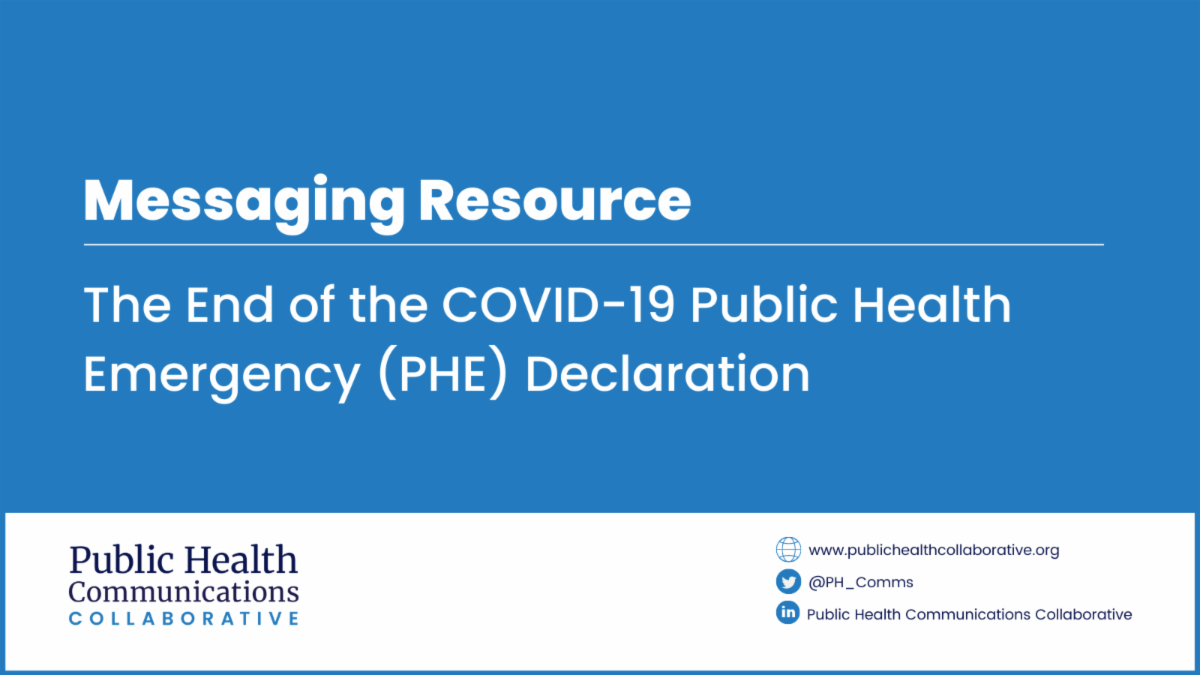 Messaging Resource

The End of the COVID-19 Public Health Emergency (PHE) Declaration

Public Health Communications COLLABORATIVE

www.publichealthcollaborative.org

@PH_Comms

Public Health Communications Collaborative